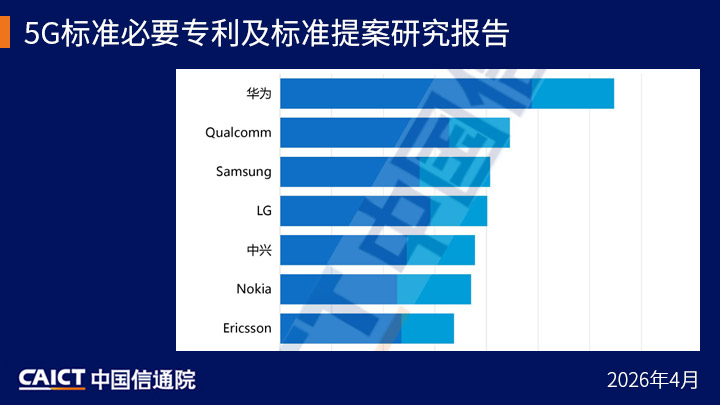 5G标准必要专利及标准提案研究报告

华为
Qualcomm
Samsung
LG
中兴
Nokia
Ericsson

CAICT 中国信通院

2026年4月